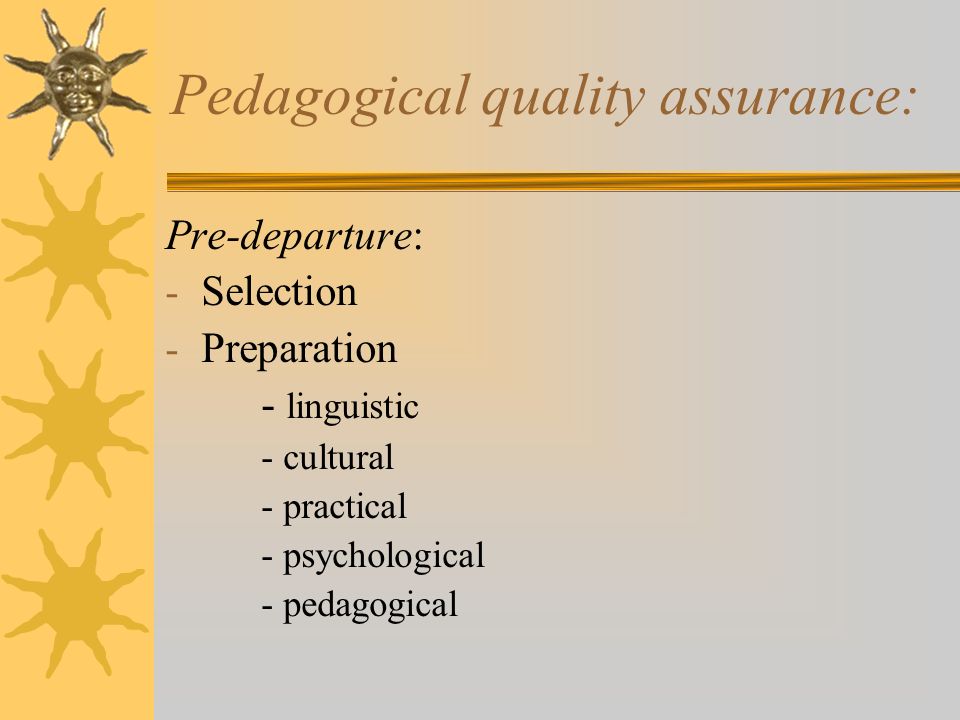 Pedagogical quality assurance:

Pre-departure:
- Selection
- Preparation
- linguistic
- cultural
- practical
- psychological
- pedagogical